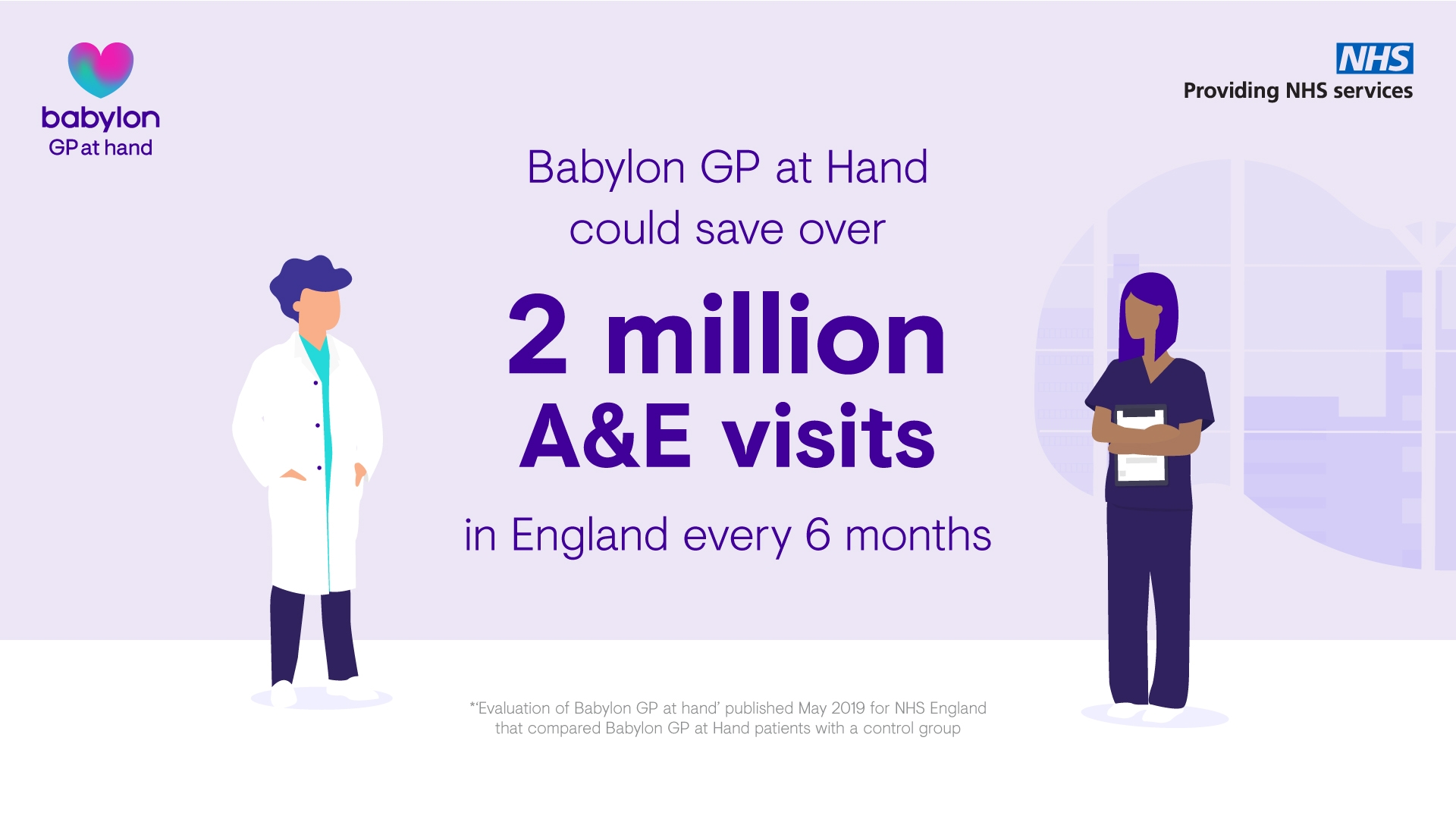 babylon
GP at hand

NHS
Providing NHS services

Babylon GP at Hand could save over

2 million A&E visits

in England every 6 months

*'Evaluation of Babylon GP at hand' published May 2019 for NHS England that compared Babylon GP at Hand patients with a control group